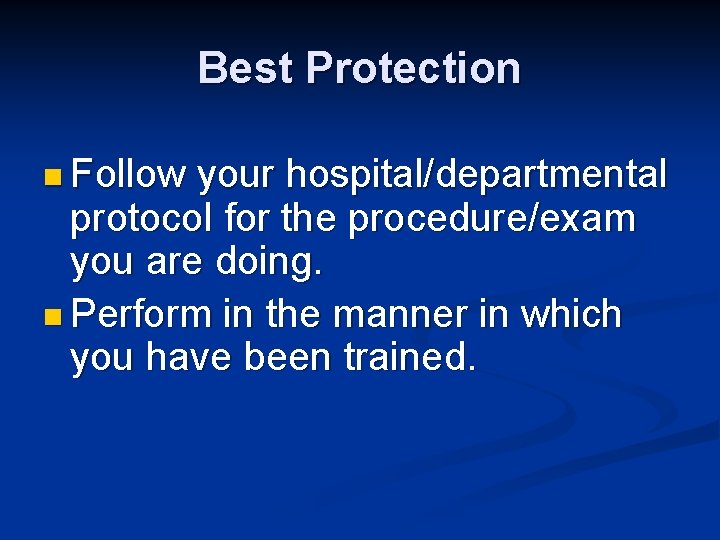 Best Protection

- Follow your hospital/departmental protocol for the procedure/exam you are doing.
- Perform in the manner in which you have been trained.